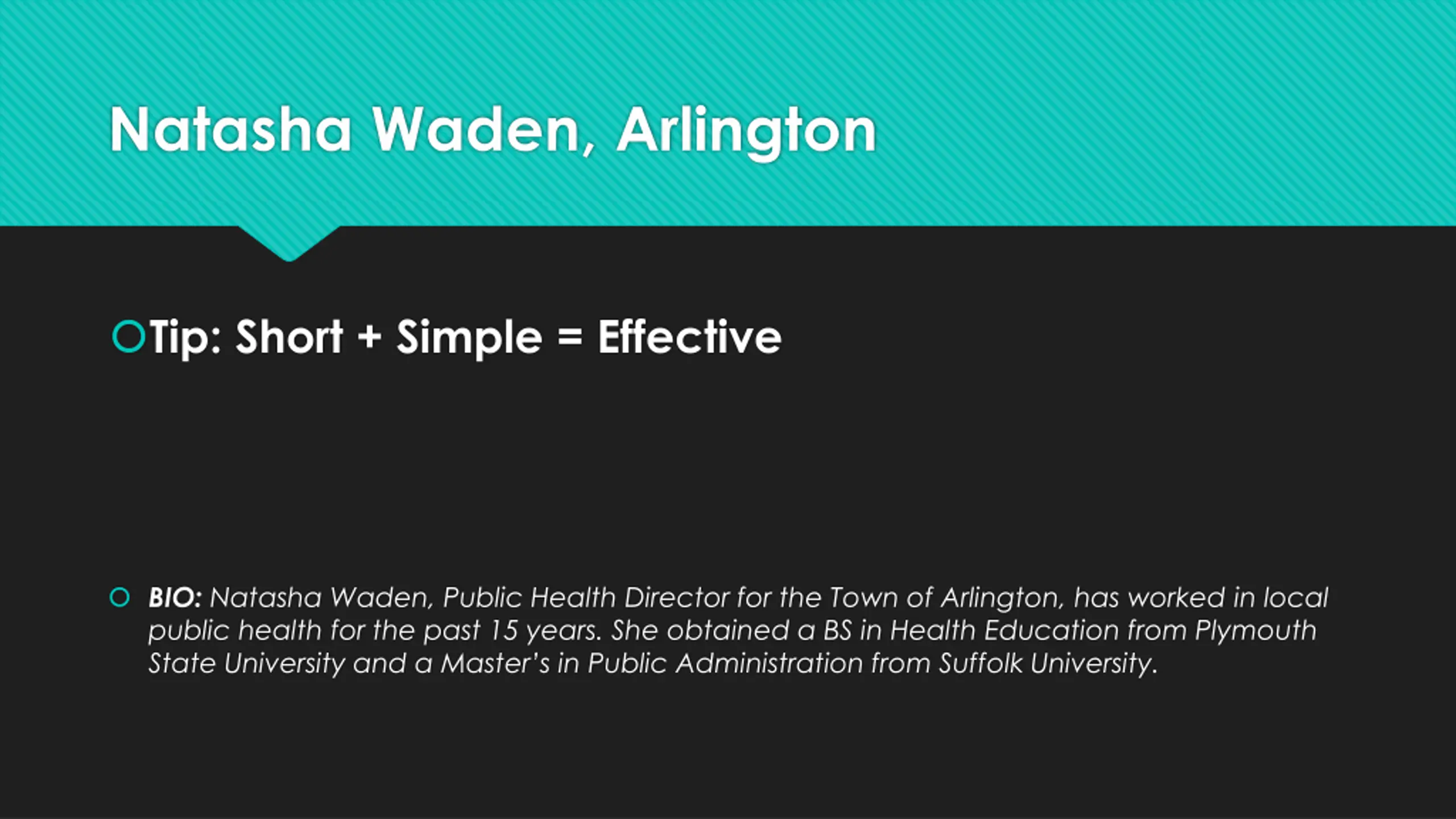 Natasha Waden, Arlington

Tip: Short + Simple = Effective

BIO: Natasha Waden, Public Health Director for the Town of Arlington, has worked in local public health for the past 15 years. She obtained a BS in Health Education from Plymouth State University and a Master's in Public Administration from Suffolk University.